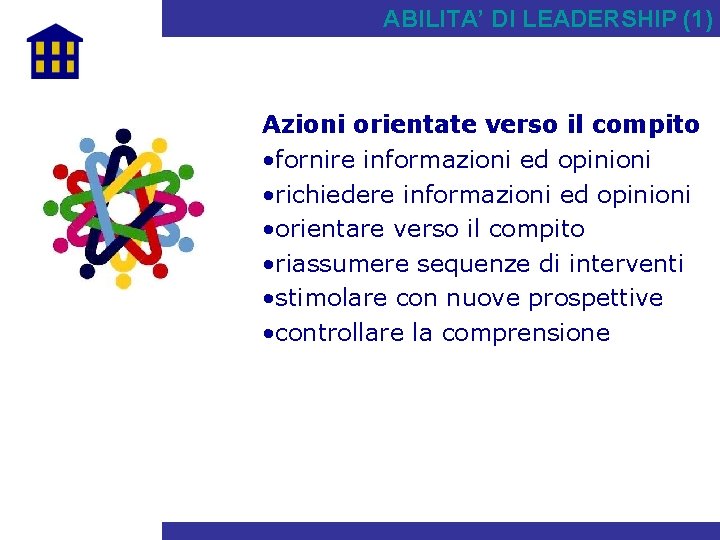 ABILITA' DI LEADERSHIP (1)

Azioni orientate verso il compito
•fornire informazioni ed opinioni
•richiedere informazioni ed opinioni
•orientare verso il compito
•riassumere sequenze di interventi
•stimolare con nuove prospettive
•controllare la comprensione